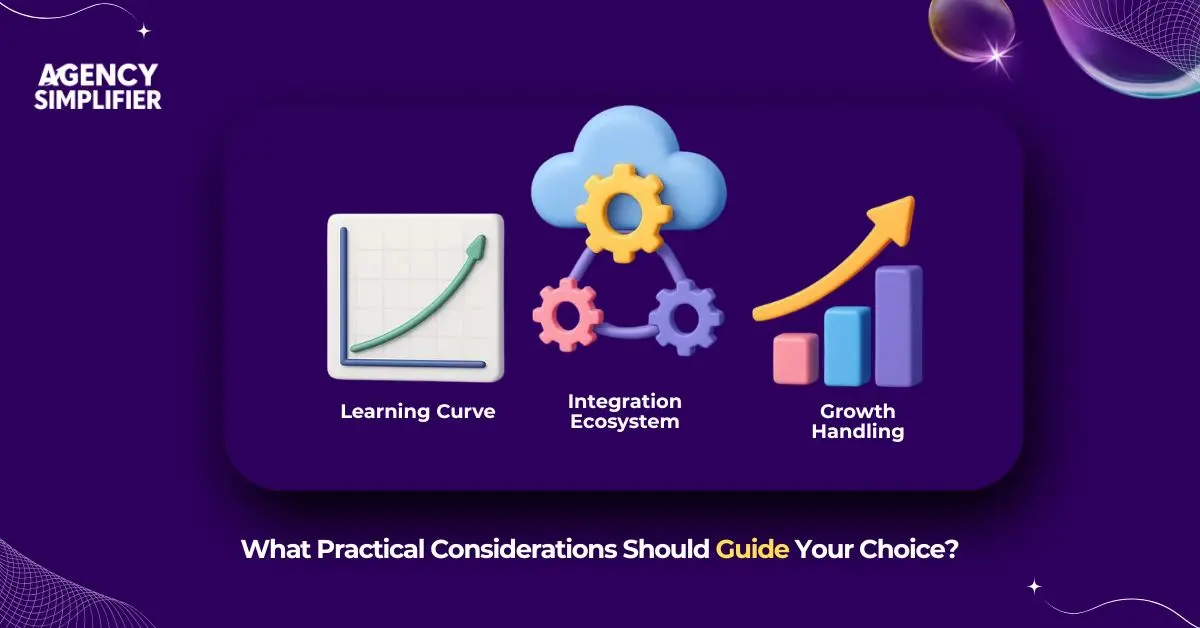 AGENCY SIMPLIFIER

Learning Curve

Integration Ecosystem

Growth Handling

What Practical Considerations Should Guide Your Choice?